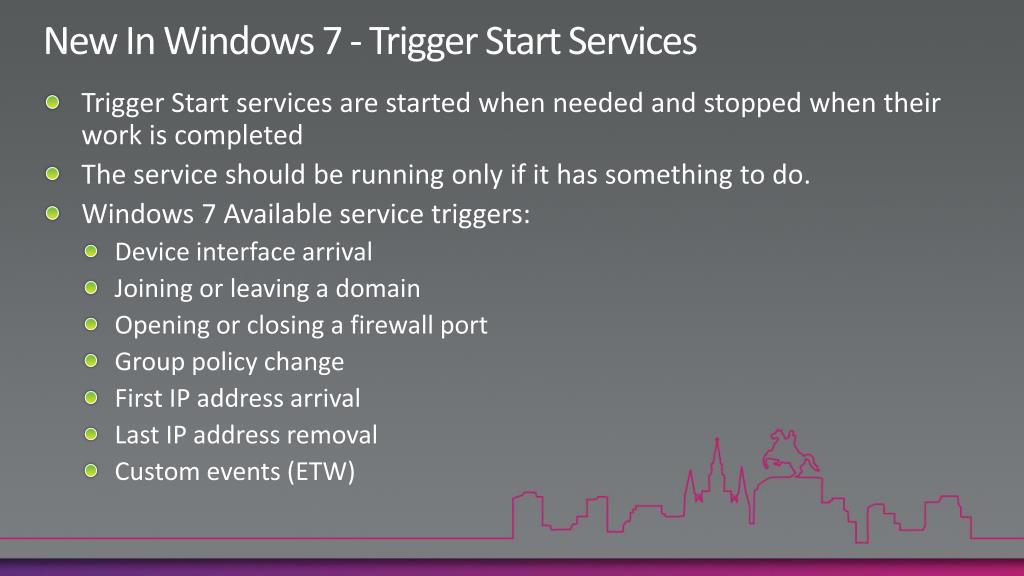 New In Windows 7 - Trigger Start Services

Trigger Start services are started when needed and stopped when their work is completed

The service should be running only if it has something to do.

Windows 7 Available service triggers:

Device interface arrival

Joining or leaving a domain

Opening or closing a firewall port

Group policy change

First IP address arrival

Last IP address removal

Custom events (ETW)